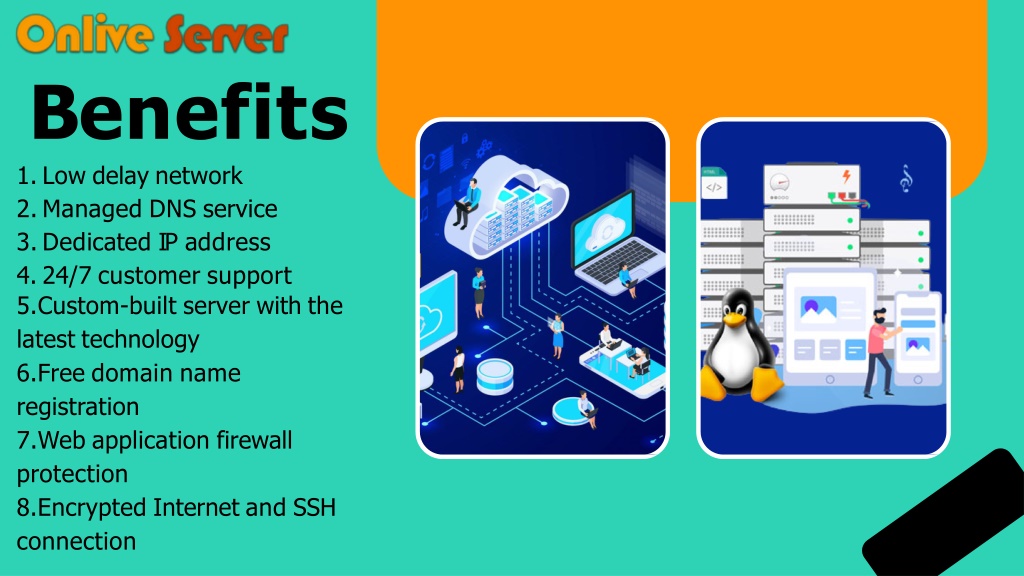 Onlive Server

Benefits

1. Low delay network
2. Managed DNS service
3. Dedicated IP address
4. 24/7 customer support
5.Custom-built server with the latest technology
6.Free domain name registration
7.Web application firewall protection
8.Encrypted Internet and SSH connection